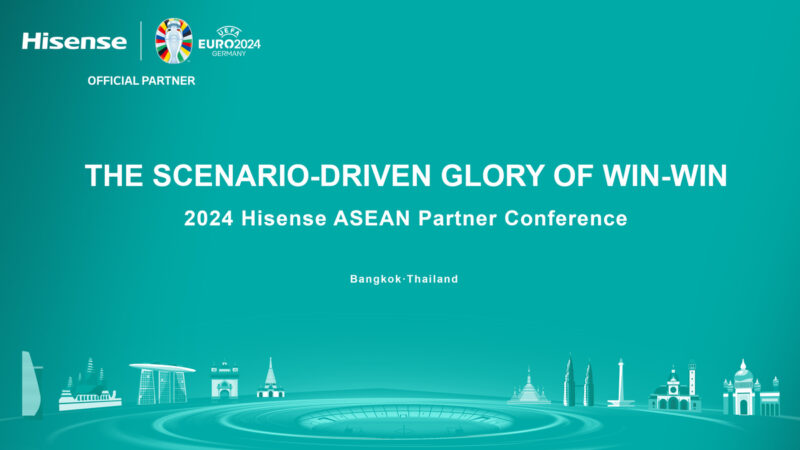 Hisense
UEFA EURO2024 GERMANY
OFFICIAL PARTNER

THE SCENARIO-DRIVEN GLORY OF WIN-WIN

2024 Hisense ASEAN Partner Conference

Bangkok·Thailand